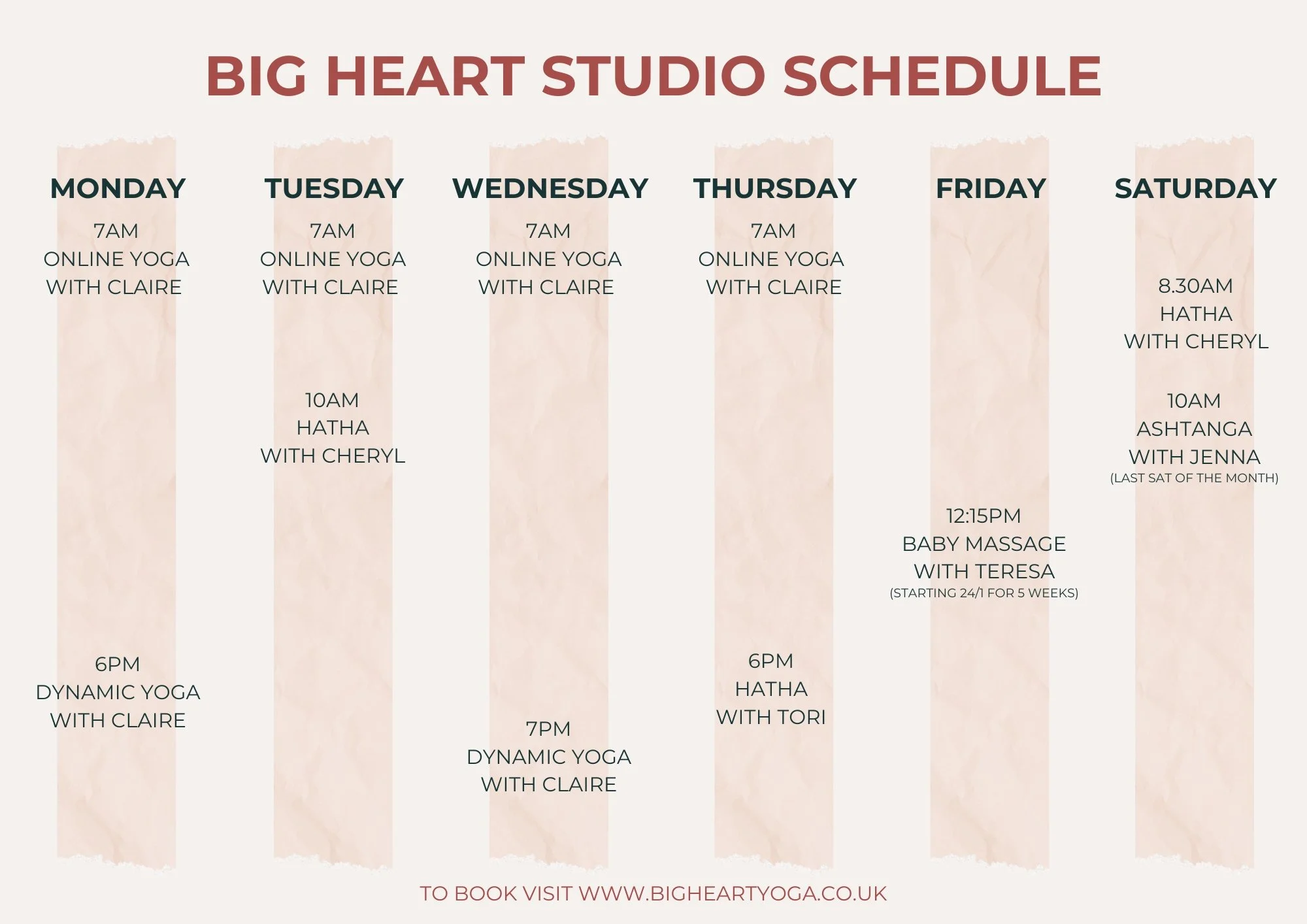 BIG HEART STUDIO SCHEDULE

MONDAY

7AM
ONLINE YOGA
WITH CLAIRE

6PM
DYNAMIC YOGA
WITH CLAIRE

TUESDAY

7AM
ONLINE YOGA
WITH CLAIRE

10AM
HATHA
WITH CHERYL

WEDNESDAY

7AM
ONLINE YOGA
WITH CLAIRE

7PM
DYNAMIC YOGA
WITH CLAIRE

THURSDAY

7AM
ONLINE YOGA
WITH CLAIRE

6PM
HATHA
WITH TORI

FRIDAY

12:15PM
BABY MASSAGE
WITH TERESA
(STARTING 24/1 FOR 5 WEEKS)

SATURDAY

8.30AM
HATHA
WITH CHERYL

10AM
ASHTANGA
WITH JENNA
(LAST SAT OF THE MONTH)

TO BOOK VISIT WWW.BIGHEARTYOGA.CO.UK